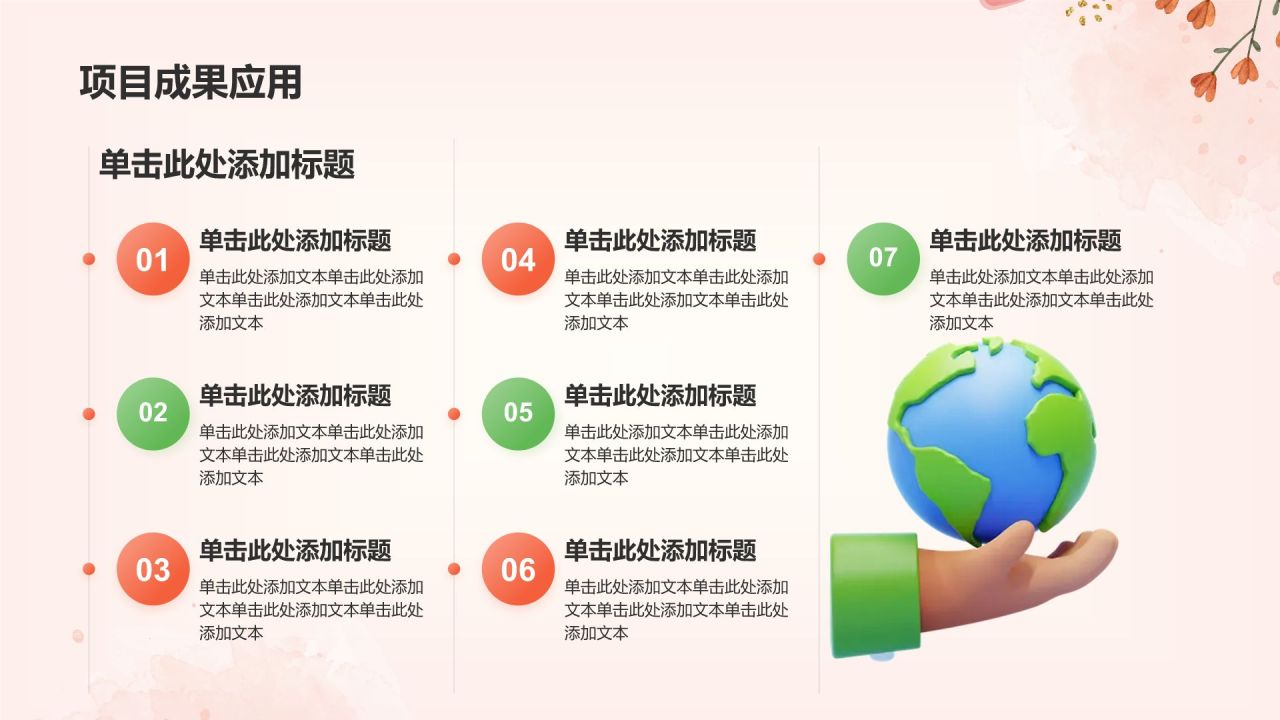 项目成果应用

单击此处添加标题

01
单击此处添加标题
单击此处添加文本单击此处添加文本单击此处添加文本单击此处添加文本

02
单击此处添加标题
单击此处添加文本单击此处添加文本单击此处添加文本单击此处添加文本

03
单击此处添加标题
单击此处添加文本单击此处添加文本单击此处添加文本单击此处添加文本

04
单击此处添加标题
单击此处添加文本单击此处添加文本单击此处添加文本单击此处添加文本

05
单击此处添加标题
单击此处添加文本单击此处添加文本单击此处添加文本单击此处添加文本

06
单击此处添加标题
单击此处添加文本单击此处添加文本单击此处添加文本单击此处添加文本

07
单击此处添加标题
单击此处添加文本单击此处添加文本单击此处添加文本单击此处添加文本